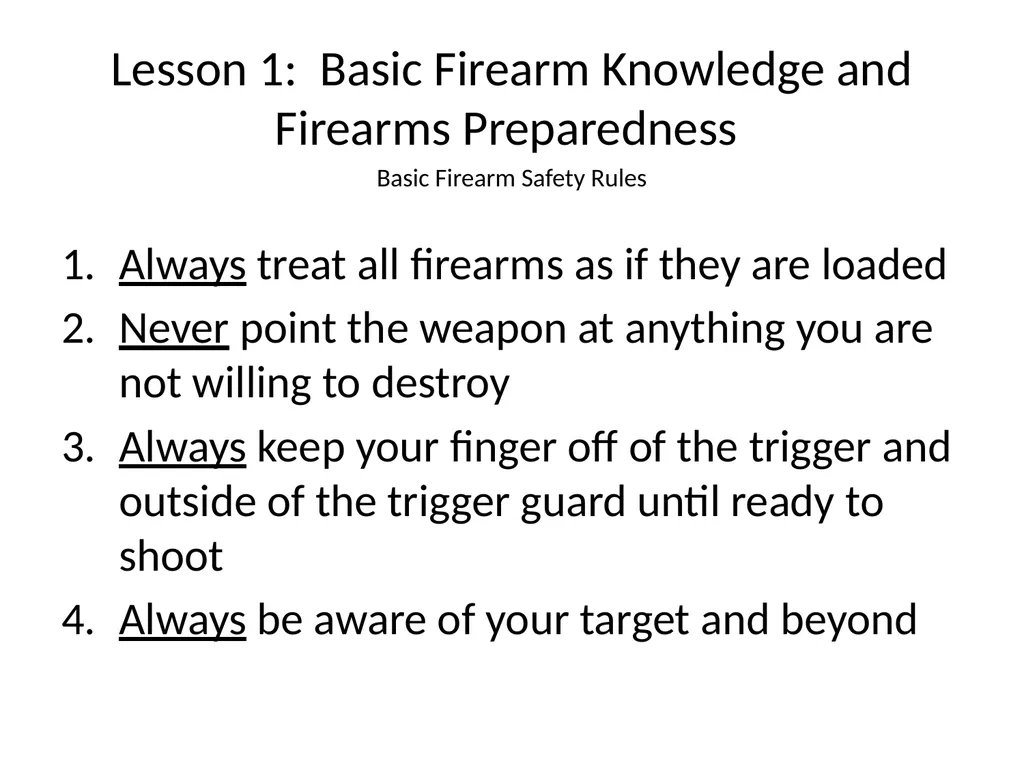 Lesson 1: Basic Firearm Knowledge and Firearms Preparedness

Basic Firearm Safety Rules

1. Always treat all firearms as if they are loaded
2. Never point the weapon at anything you are not willing to destroy
3. Always keep your finger off of the trigger and outside of the trigger guard until ready to shoot
4. Always be aware of your target and beyond